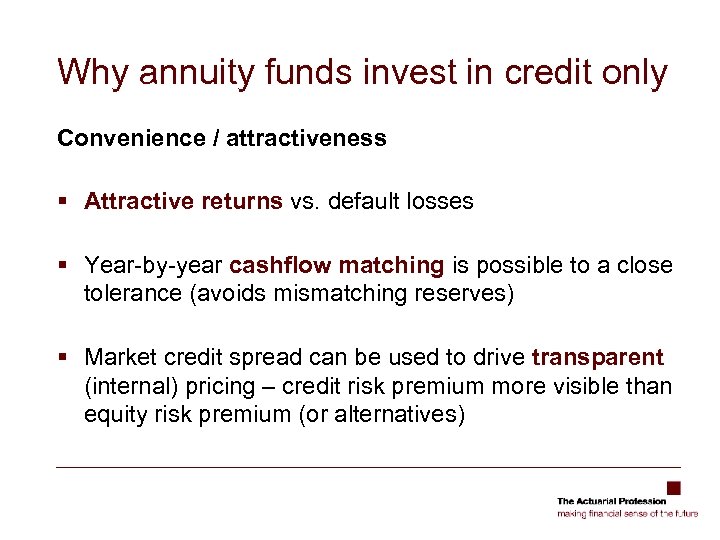 Why annuity funds invest in credit only

Convenience / attractiveness

▪ Attractive returns vs. default losses

▪ Year-by-year cashflow matching is possible to a close tolerance (avoids mismatching reserves)

▪ Market credit spread can be used to drive transparent (internal) pricing – credit risk premium more visible than equity risk premium (or alternatives)

The Actuarial Profession
making financial sense of the future